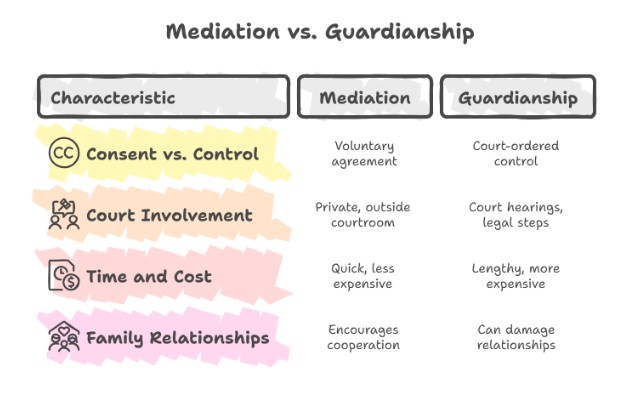 Mediation vs. Guardianship

| Characteristic | Mediation | Guardianship |
|---|---|---|
| CC Consent vs. Control | Voluntary agreement | Court-ordered control |
| Court Involvement | Private, outside courtroom | Court hearings, legal steps |
| Time and Cost | Quick, less expensive | Lengthy, more expensive |
| Family Relationships | Encourages cooperation | Can damage relationships |